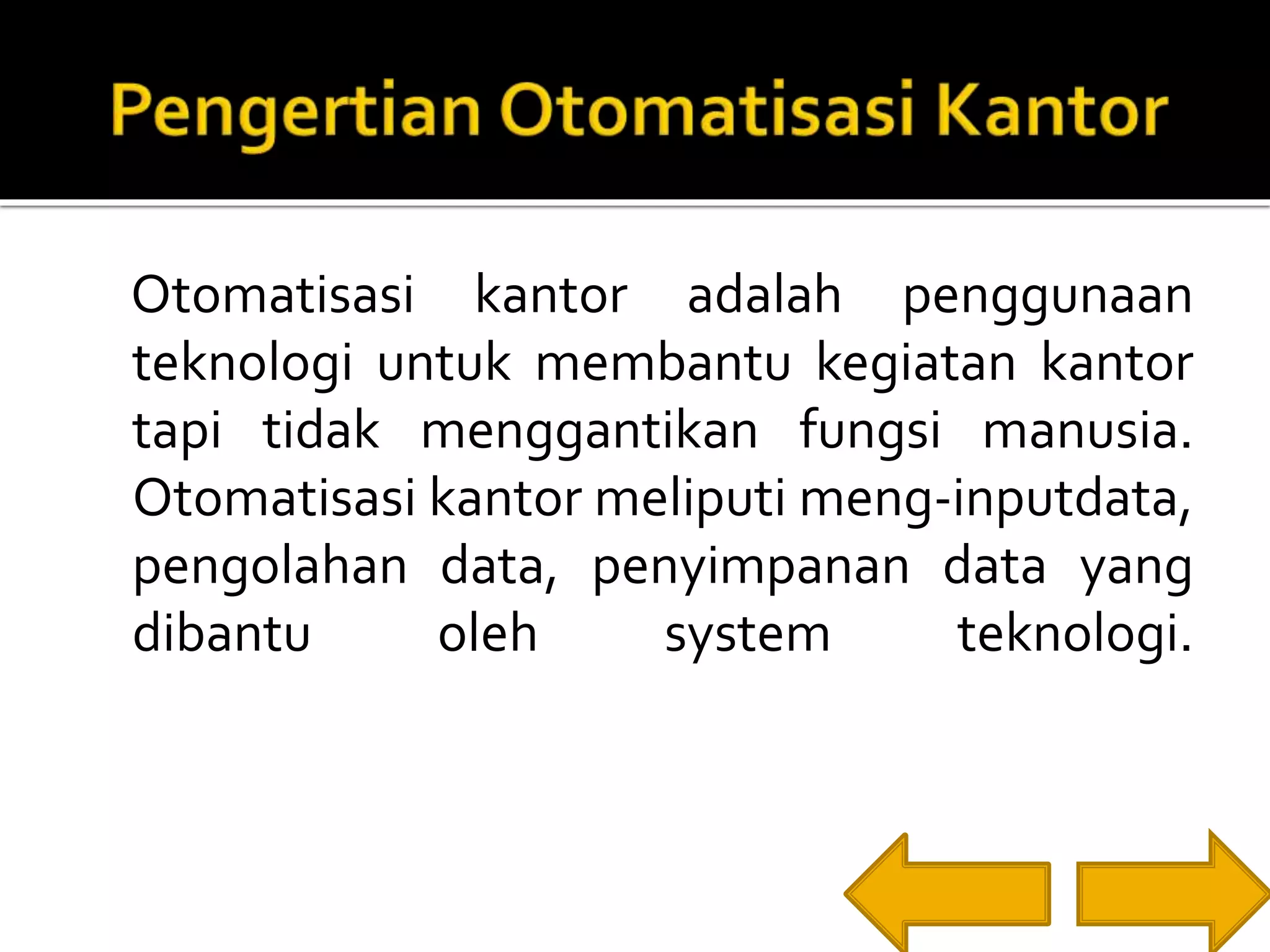 Pengertian Otomatisasi Kantor

Otomatisasi kantor adalah penggunaan teknologi untuk membantu kegiatan kantor tapi tidak menggantikan fungsi manusia. Otomatisasi kantor meliputi meng-inputdata, pengolahan data, penyimpanan data yang dibantu oleh system teknologi.